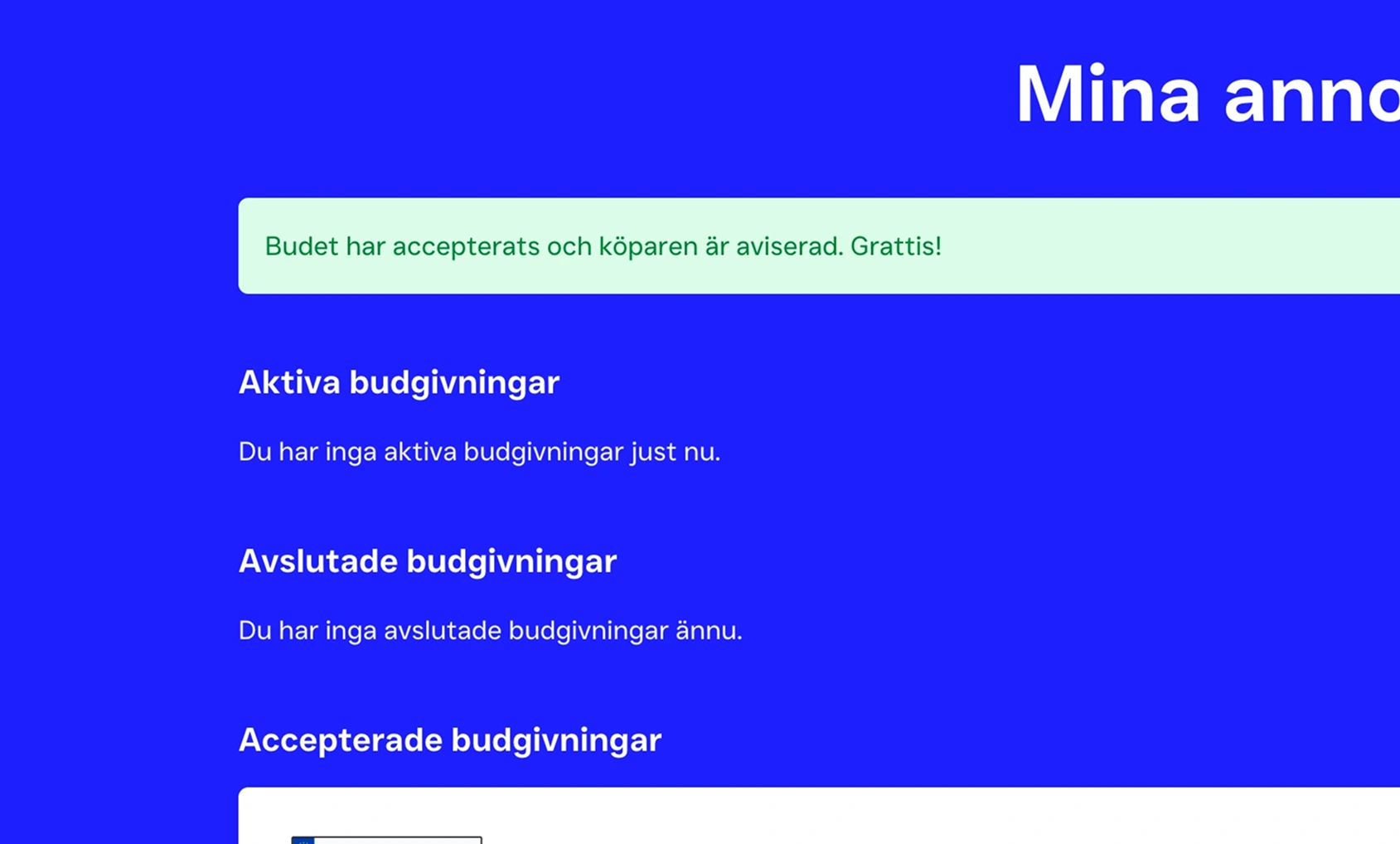 Mina anno

Budet har accepterats och köparen är aviserad. Grattis!

Aktiva budgivningar

Du har inga aktiva budgivningar just nu.

Avslutade budgivningar

Du har inga avslutade budgivningar ännu.

Accepterade budgivningar